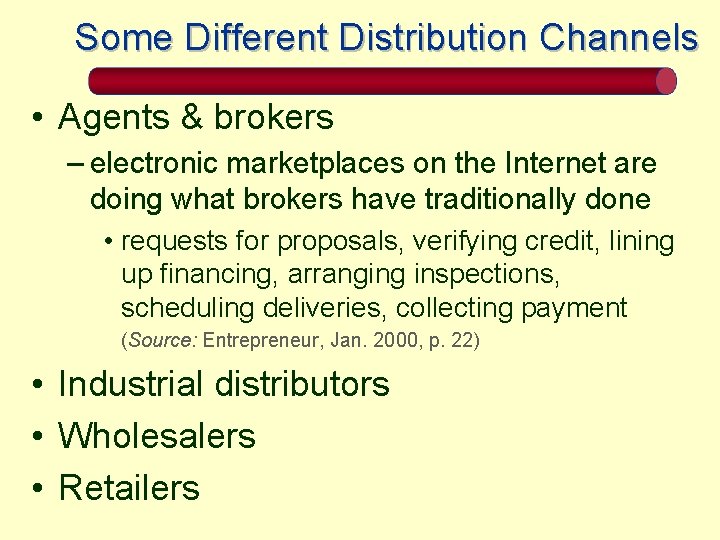 Some Different Distribution Channels

• Agents & brokers
– electronic marketplaces on the Internet are doing what brokers have traditionally done
• requests for proposals, verifying credit, lining up financing, arranging inspections, scheduling deliveries, collecting payment
(Source: Entrepreneur, Jan. 2000, p. 22)

• Industrial distributors
• Wholesalers
• Retailers